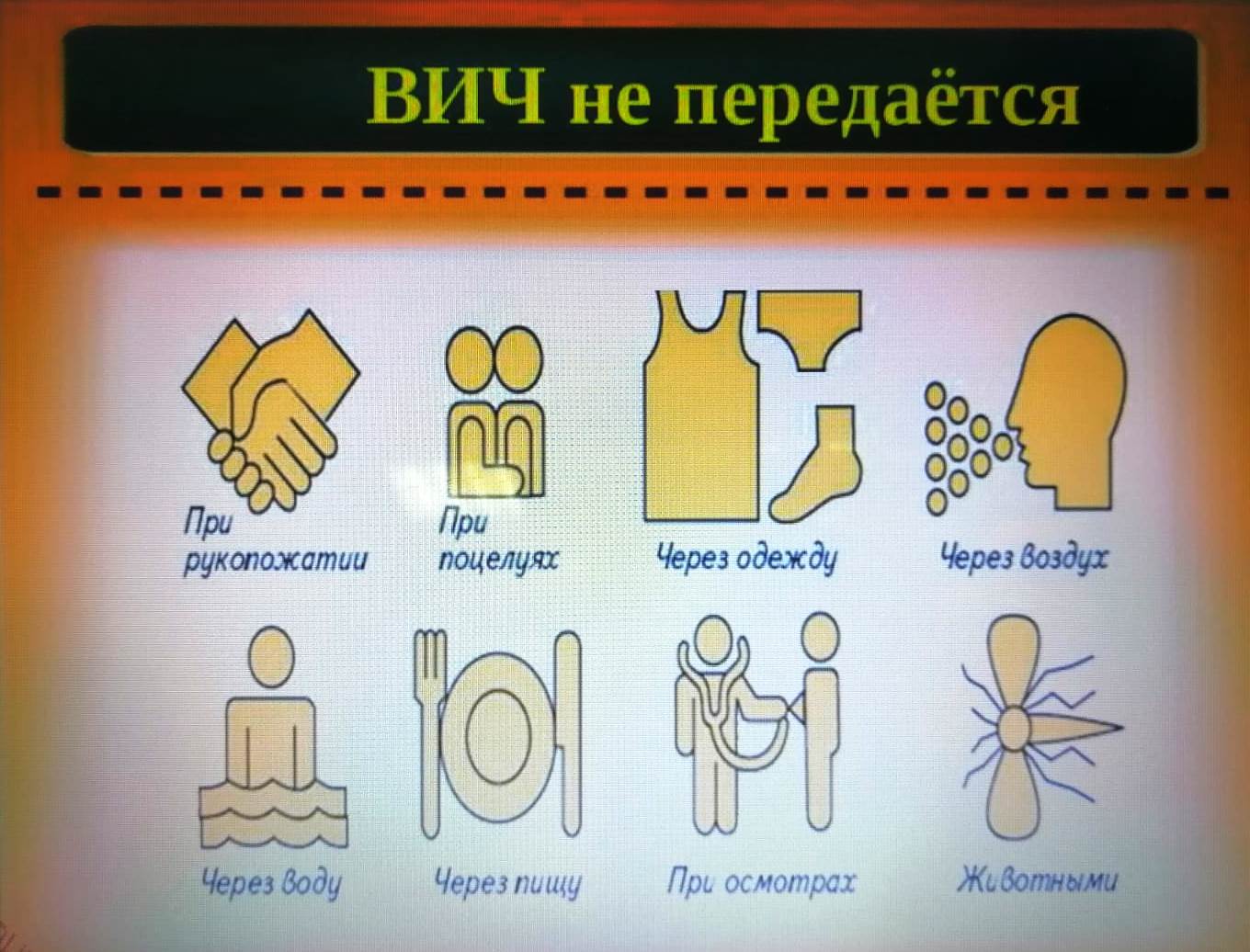 ВИЧ не передаётся

При рукопожатии

При поцелуях

Через одежду

Через воздух

Через воду

Через пищу

При осмотрах

Животными